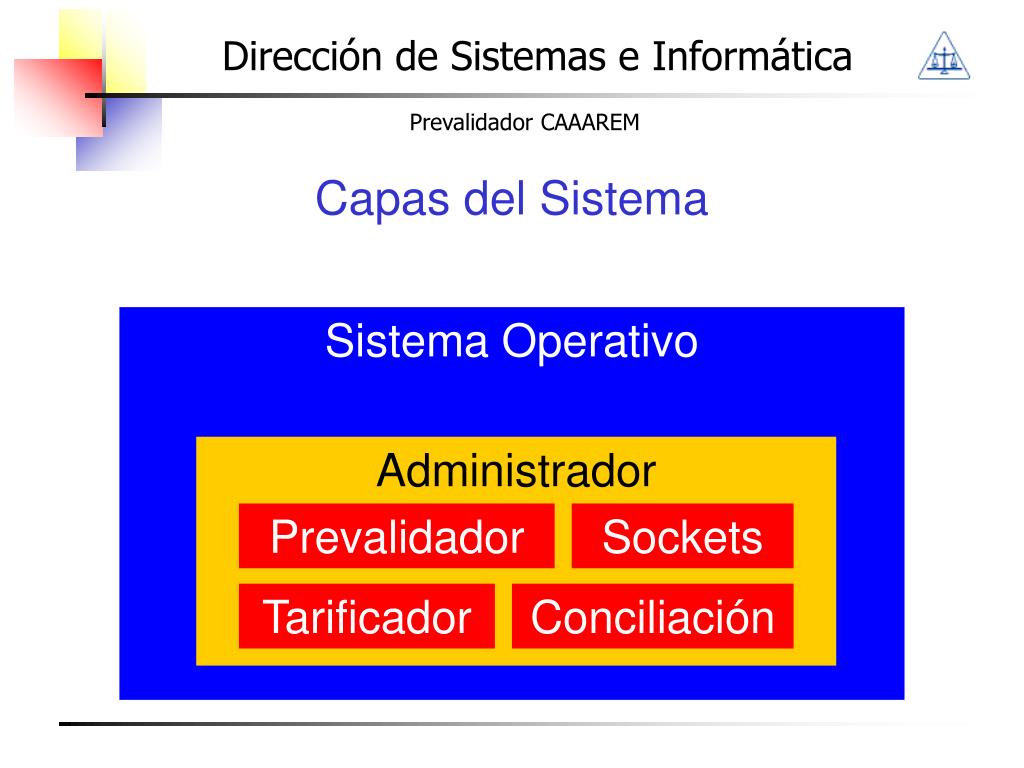 Dirección de Sistemas e Informática

Prevalidador CAAAREM

Capas del Sistema

Sistema Operativo

Administrador

Prevalidador

Sockets

Tarificador

Conciliación